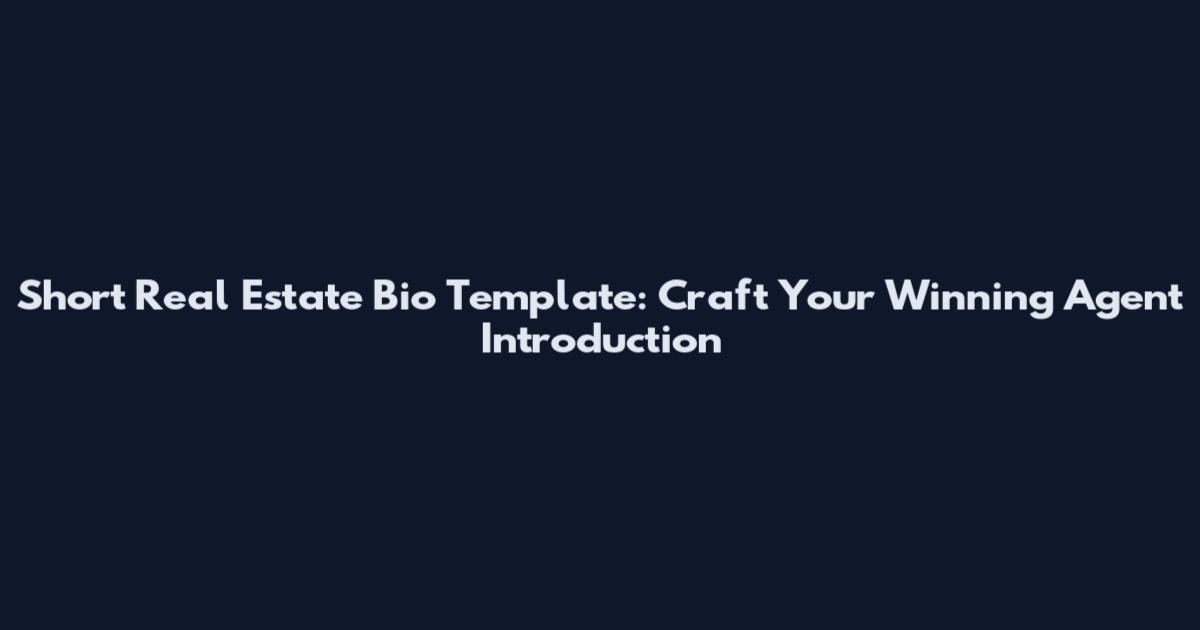 Short Real Estate Bio Template: Craft Your Winning Agent Introduction